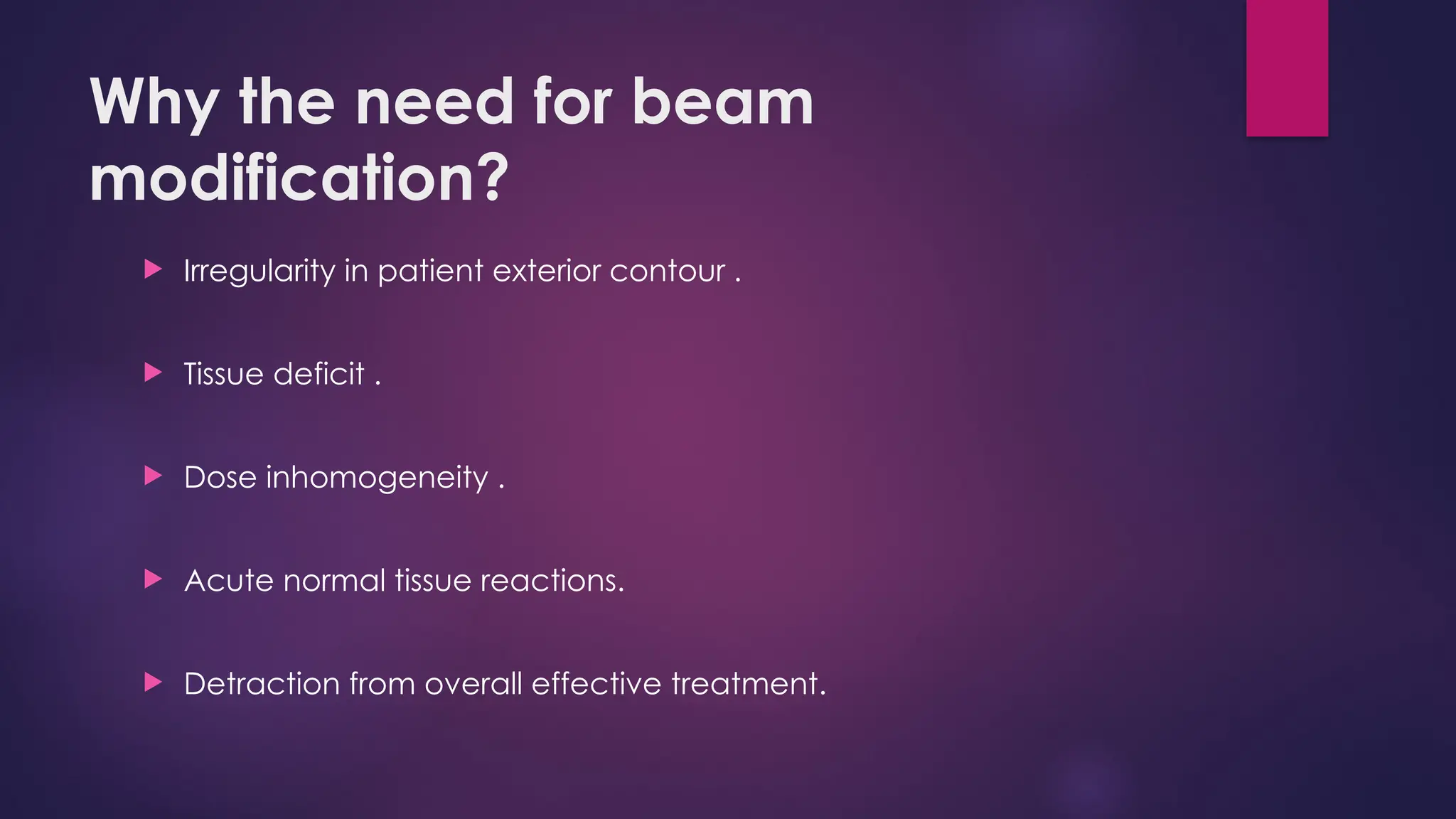 Why the need for beam modification?

Irregularity in patient exterior contour .

Tissue deficit .

Dose inhomogeneity .

Acute normal tissue reactions.

Detraction from overall effective treatment.